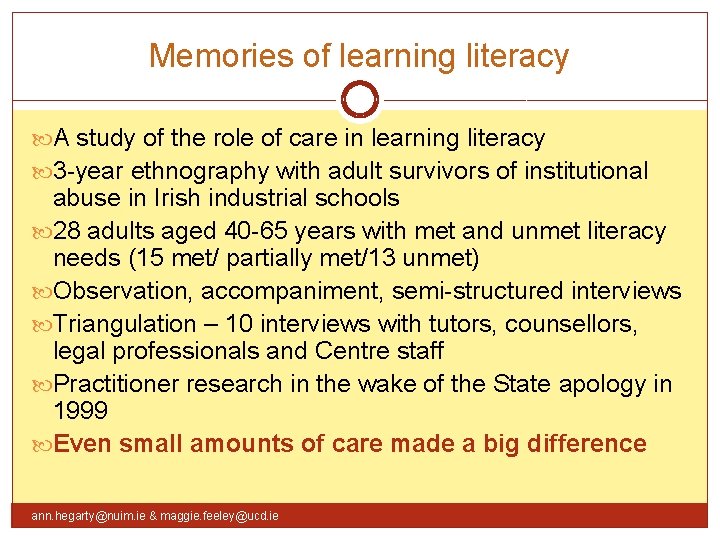 Memories of learning literacy

A study of the role of care in learning literacy

3-year ethnography with adult survivors of institutional abuse in Irish industrial schools

28 adults aged 40-65 years with met and unmet literacy needs (15 met/ partially met/13 unmet)

Observation, accompaniment, semi-structured interviews

Triangulation – 10 interviews with tutors, counsellors, legal professionals and Centre staff

Practitioner research in the wake of the State apology in 1999

Even small amounts of care made a big difference

ann.hegarty@nuim.ie & maggie.feeley@ucd.ie